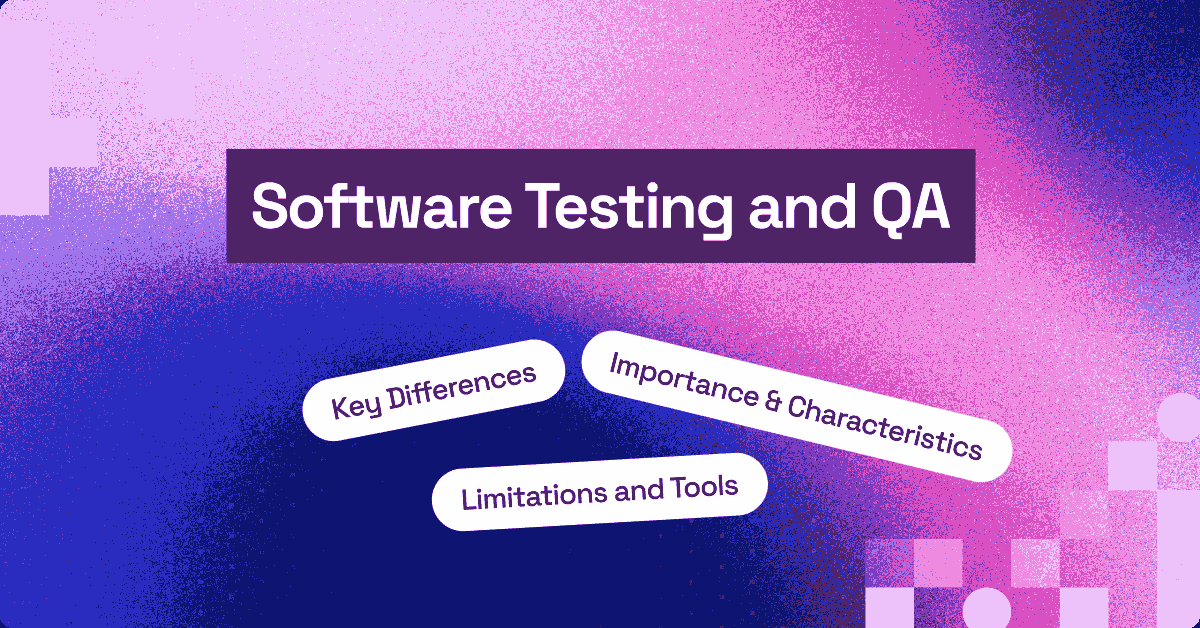 Software Testing and QA

Key Differences

Importance & Characteristics

Limitations and Tools